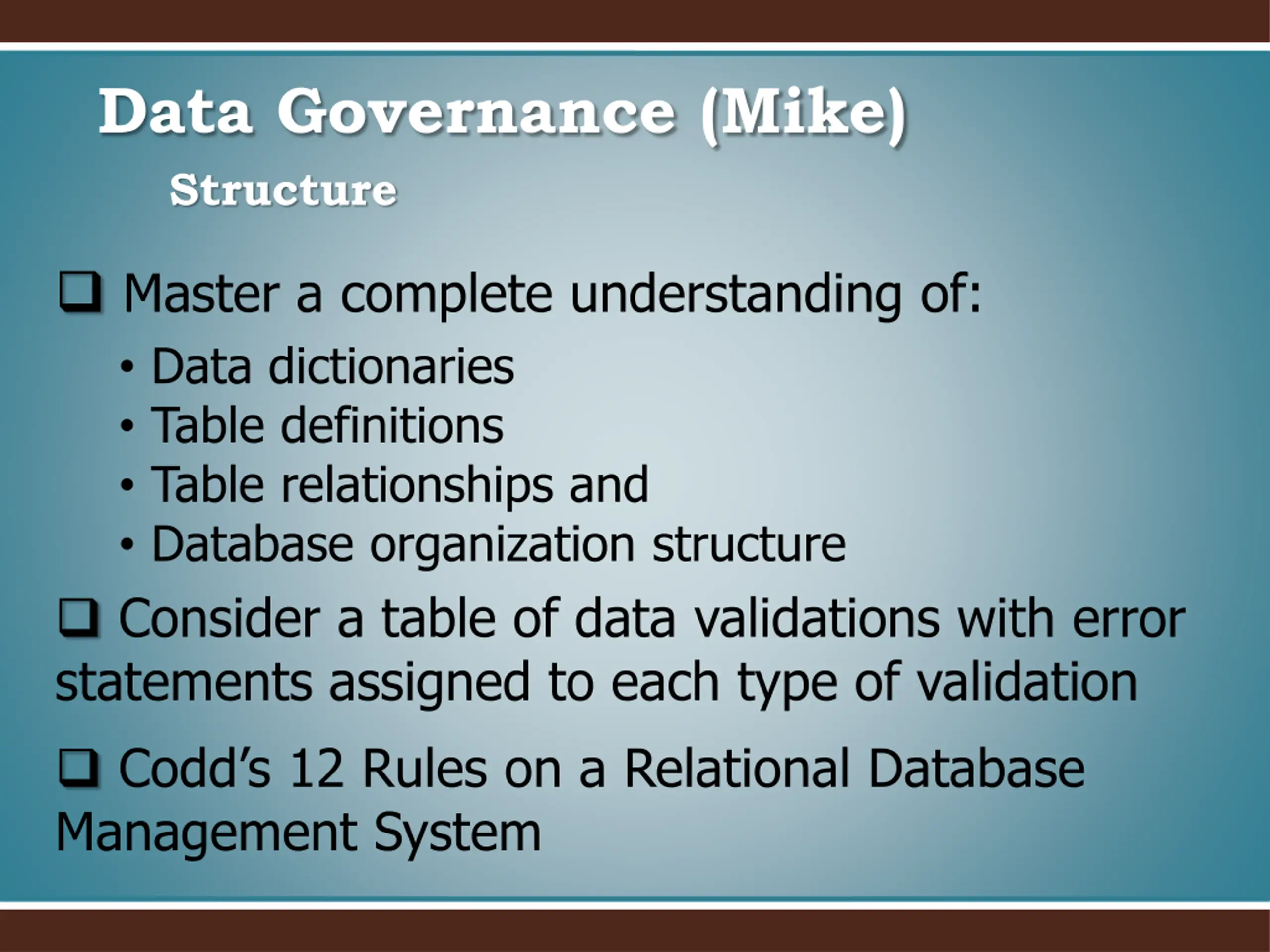 Data Governance (Mike)

Structure

❑ Master a complete understanding of:

• Data dictionaries
• Table definitions
• Table relationships and
• Database organization structure

❑ Consider a table of data validations with error statements assigned to each type of validation

❑ Codd's 12 Rules on a Relational Database Management System